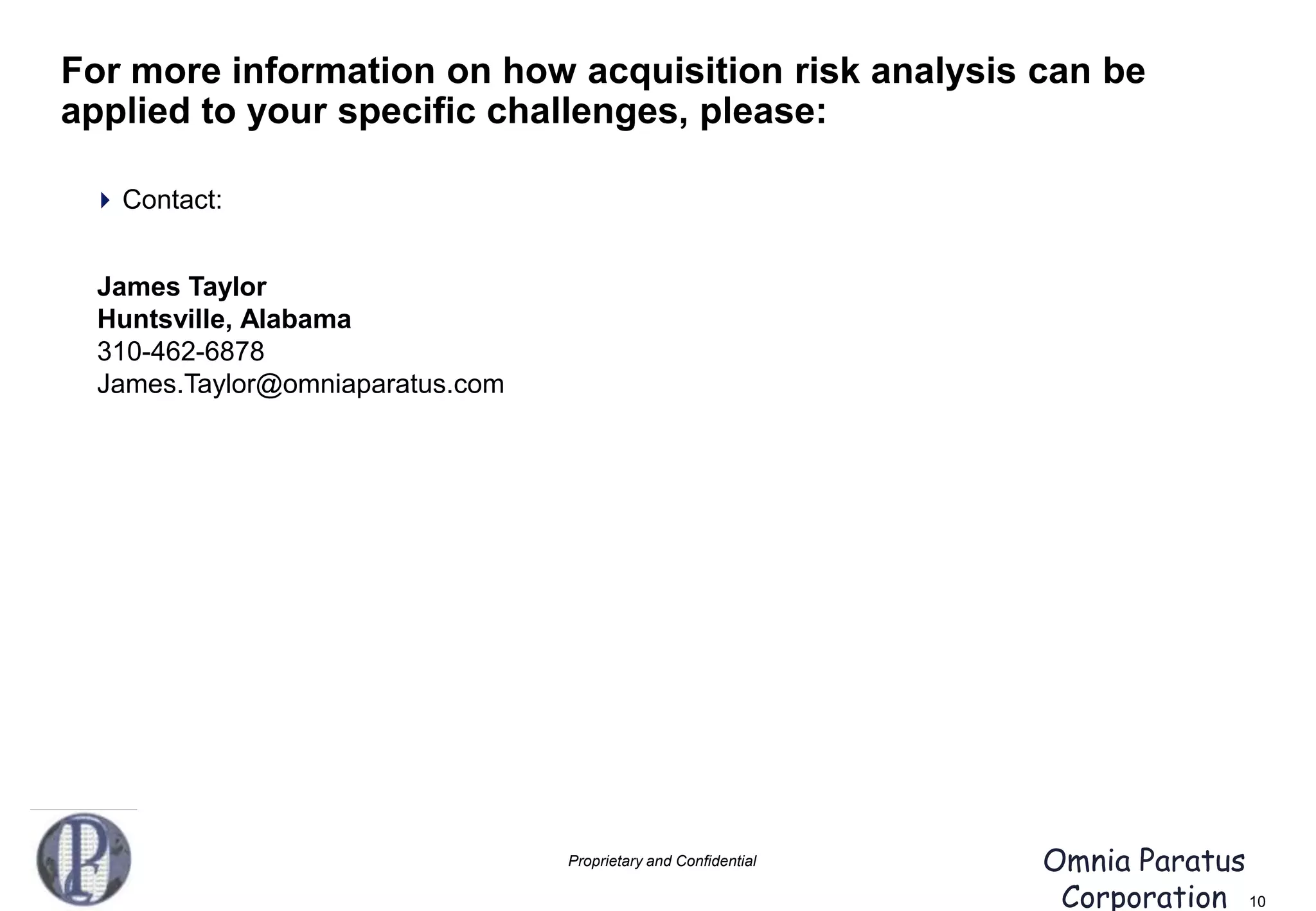 For more information on how acquisition risk analysis can be applied to your specific challenges, please:

Contact:

James Taylor
Huntsville, Alabama
310-462-6878
James.Taylor@omniaparatus.com

Proprietary and Confidential

Omnia Paratus Corporation

10